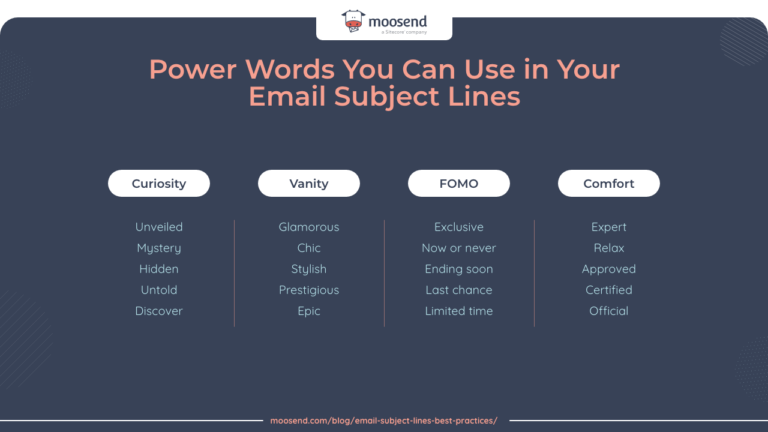 moosend
a Sitecore company

Power Words You Can Use in Your Email Subject Lines

Curiosity

Unveiled
Mystery
Hidden
Untold
Discover

Vanity

Glamorous
Chic
Stylish
Prestigious
Epic

FOMO

Exclusive
Now or never
Ending soon
Last chance
Limited time

Comfort

Expert
Relax
Approved
Certified
Official

moosend.com/blog/email-subject-lines-best-practices/